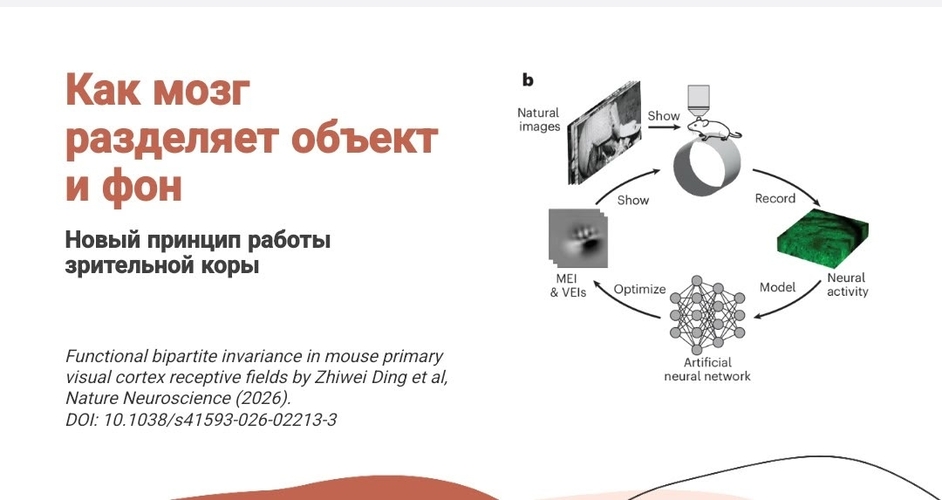 Как мозг разделяет объект и фон

Новый принцип работы зрительной коры

Functional bipartite invariance in mouse primary visual cortex receptive fields by Zhiwei Ding et al, Nature Neuroscience (2026).
DOI: 10.1038/s41593-026-02213-3

b

Natural images

Show

Record

Neural activity

Model

Artificial neural network

Optimize

MEI & VEIs

Show